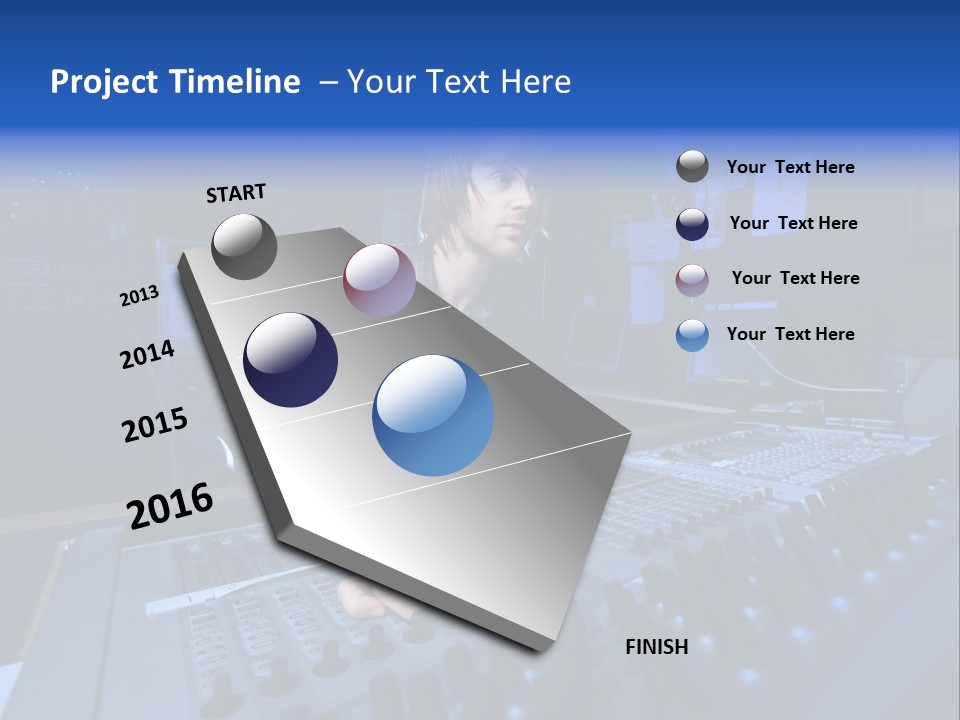 Project Timeline – Your Text Here

START

2013

2014

2015

2016

FINISH

Your Text Here

Your Text Here

Your Text Here

Your Text Here